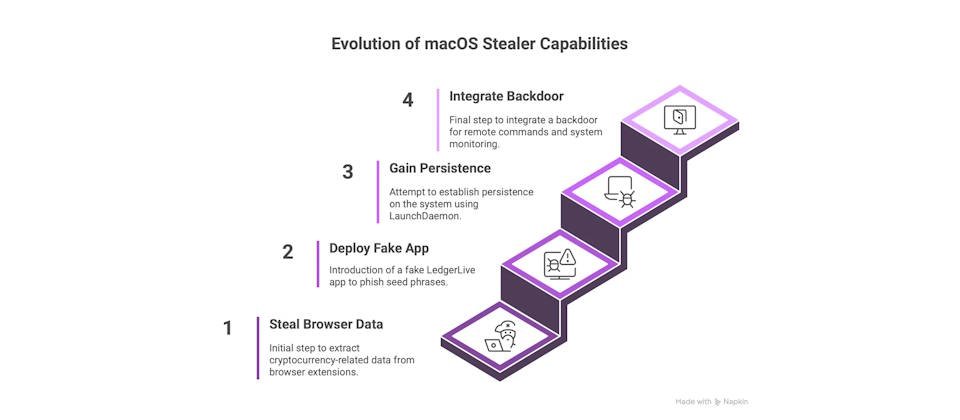 Evolution of macOS Stealer Capabilities

4 Integrate Backdoor

Final step to integrate a backdoor for remote commands and system monitoring.

3 Gain Persistence

Attempt to establish persistence on the system using LaunchDaemon.

2 Deploy Fake App

Introduction of a fake LedgerLive app to phish seed phrases.

1 Steal Browser Data

Initial step to extract cryptocurrency-related data from browser extensions.

Made with Napkin